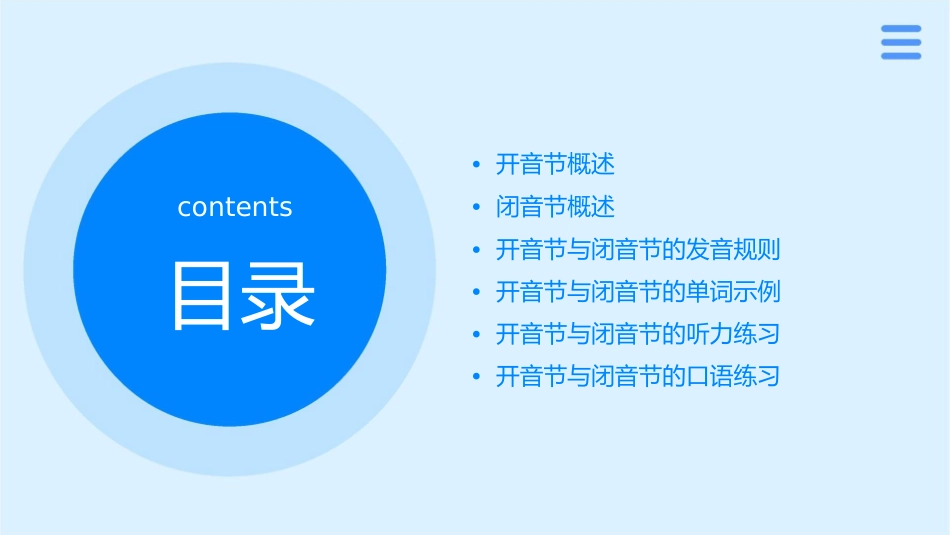 contents

目录

• 开音节概述
• 闭音节概述
• 开音节与闭音节的发音规则
• 开音节与闭音节的单词示例
• 开音节与闭音节的听力练习
• 开音节与闭音节的口语练习